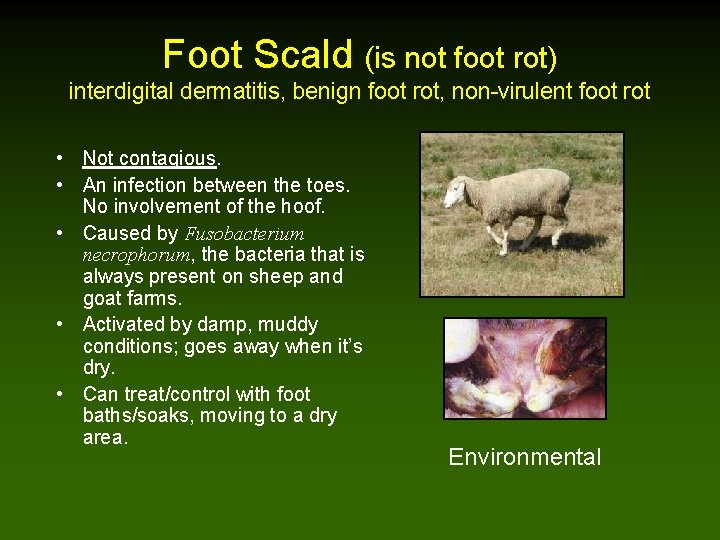 Foot Scald (is not foot rot)
interdigital dermatitis, benign foot rot, non-virulent foot rot

• Not contagious.
• An infection between the toes. No involvement of the hoof.
• Caused by Fusobacterium necrophorum, the bacteria that is always present on sheep and goat farms.
• Activated by damp, muddy conditions; goes away when it's dry.
• Can treat/control with foot baths/soaks, moving to a dry area.

Environmental